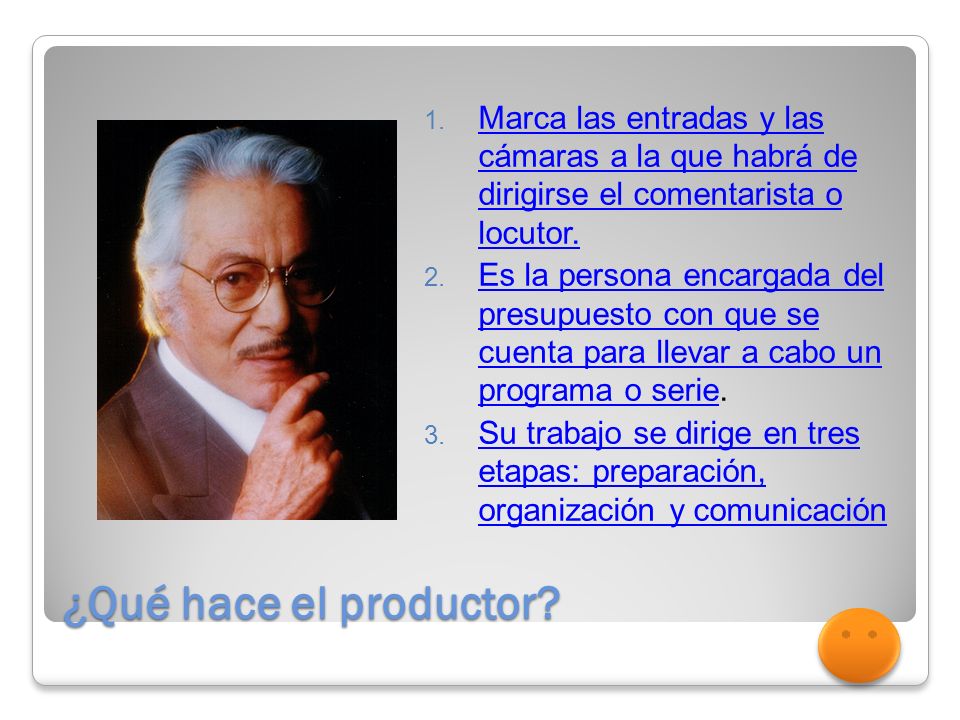 1. Marca las entradas y las cámaras a la que habrá de dirigirse el comentarista o locutor.
2. Es la persona encargada del presupuesto con que se cuenta para llevar a cabo un programa o serie.
3. Su trabajo se dirige en tres etapas: preparación, organización y comunicación

¿Qué hace el productor?